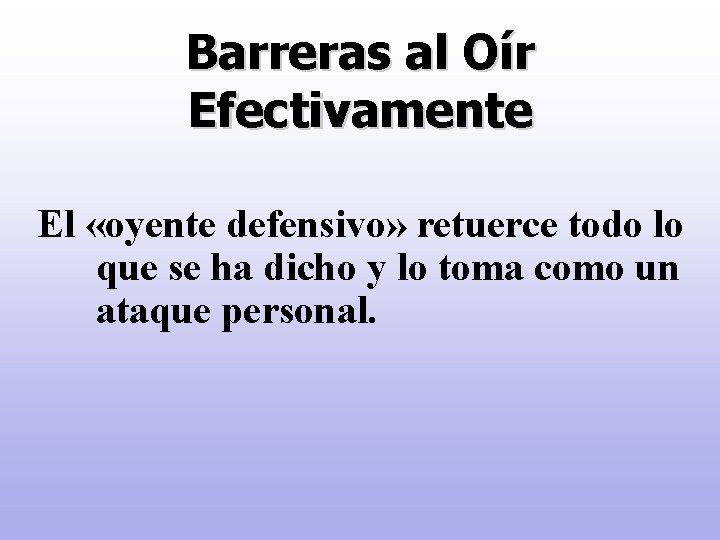 Barreras al Oír Efectivamente

El «oyente defensivo» retuerce todo lo que se ha dicho y lo toma como un ataque personal.